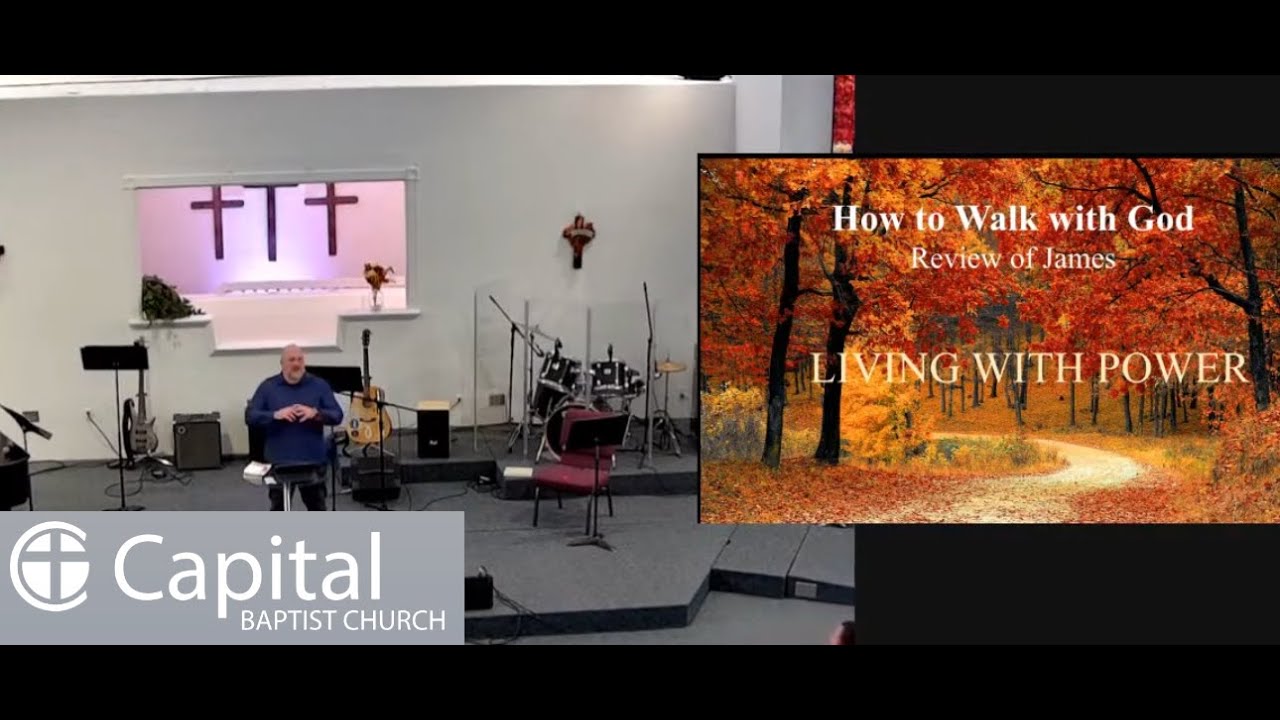 How to Walk with God
Review of James

LIVING WITH POWER

Capital
BAPTIST CHURCH